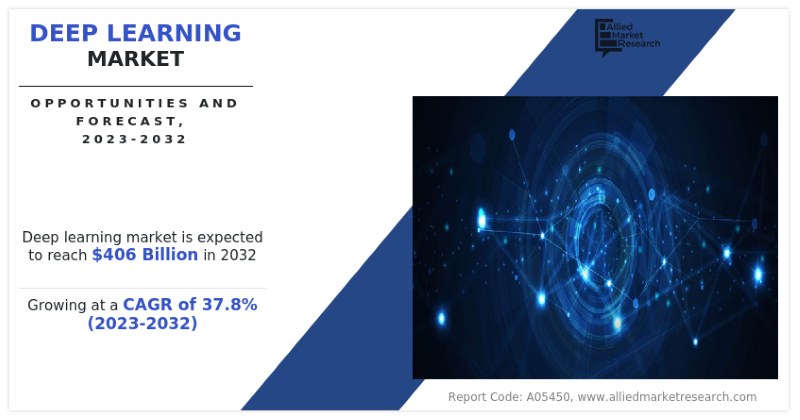 DEEP LEARNING
MARKET

OPPORTUNITIES AND FORECAST, 2023-2032

Allied Market Research

Deep learning market is expected to reach $406 Billion in 2032

Growing at a CAGR of 37.8% (2023-2032)

Report Code: A05450, www.alliedmarketresearch.com